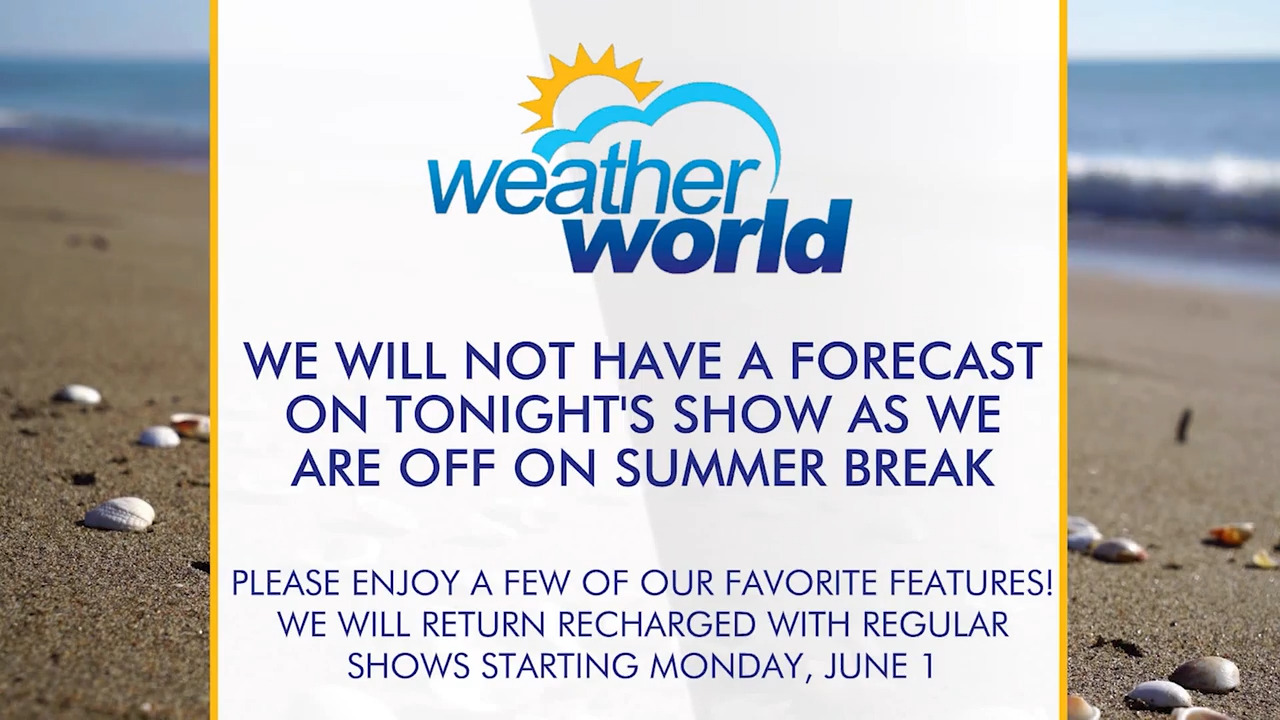 weather world

WE WILL NOT HAVE A FORECAST ON TONIGHT'S SHOW AS WE ARE OFF ON SUMMER BREAK

PLEASE ENJOY A FEW OF OUR FAVORITE FEATURES! WE WILL RETURN RECHARGED WITH REGULAR SHOWS STARTING MONDAY, JUNE 1